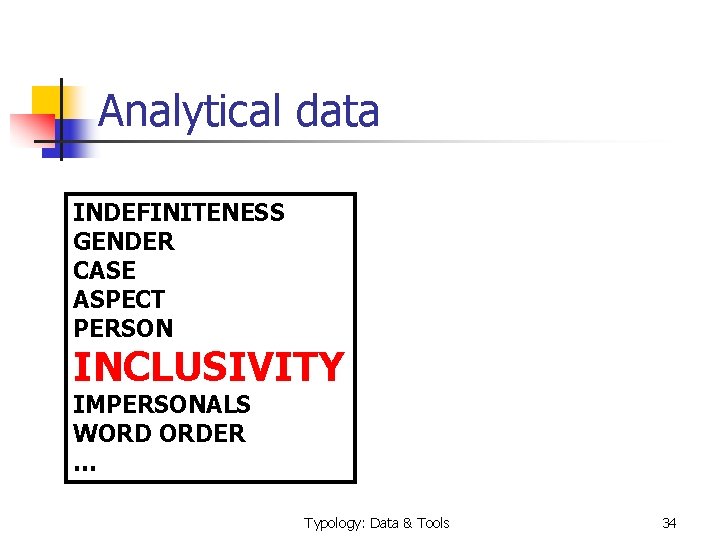 Analytical data

INDEFINITENESS
GENDER
CASE
ASPECT
PERSON
INCLUSIVITY
IMPERSONALS
WORD ORDER
...

Typology: Data & Tools

34